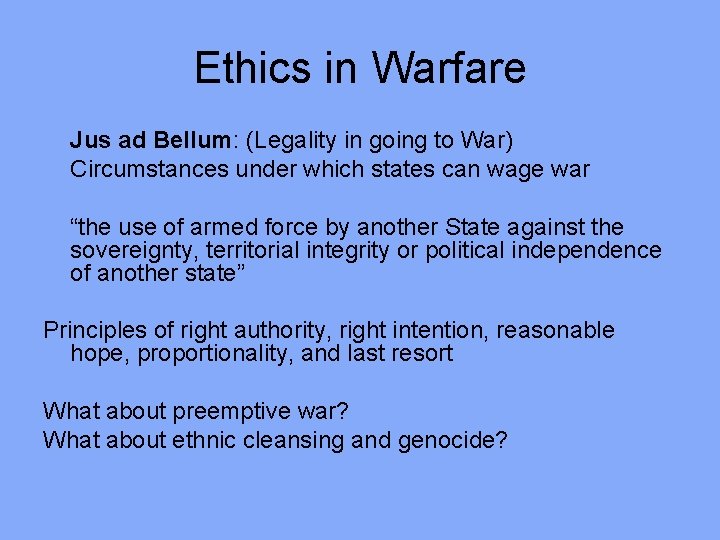 Ethics in Warfare

Jus ad Bellum: (Legality in going to War)
Circumstances under which states can wage war

“the use of armed force by another State against the sovereignty, territorial integrity or political independence of another state”

Principles of right authority, right intention, reasonable hope, proportionality, and last resort

What about preemptive war?
What about ethnic cleansing and genocide?